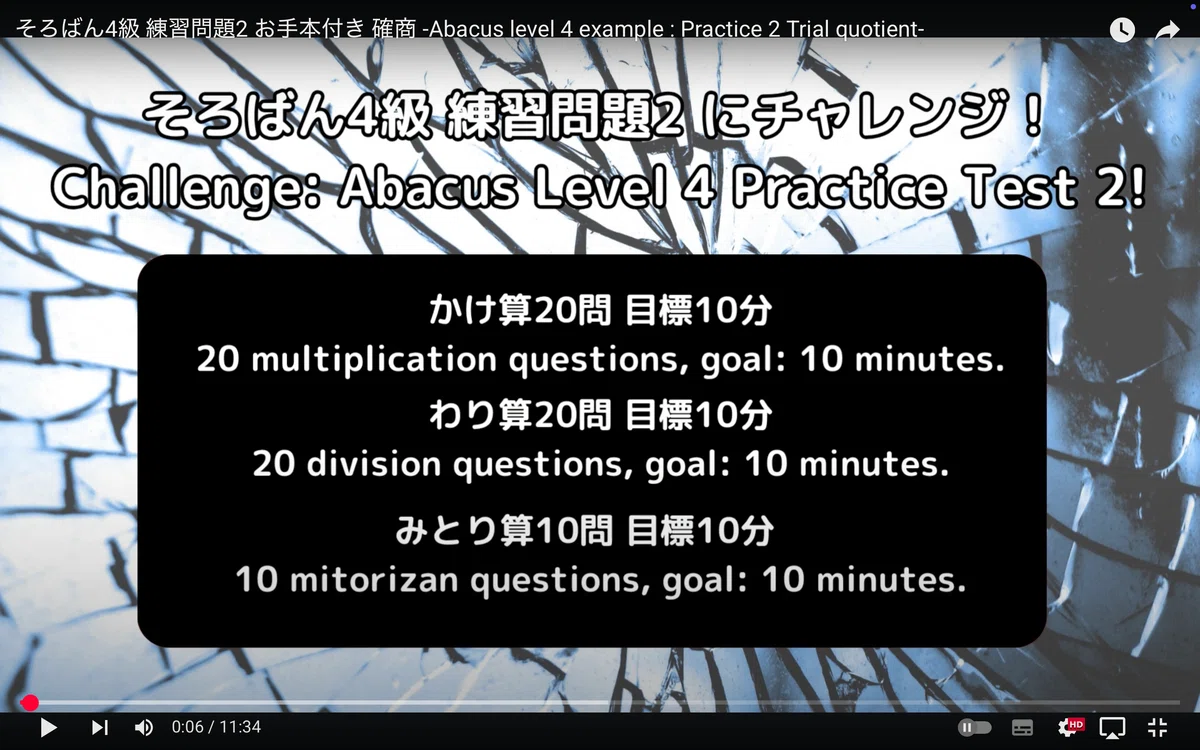 そろばん4級 練習問題2 お手本付き 確商 -Abacus level 4 example : Practice 2 Trial quotient-

そろばん4級 練習問題2 にチャレンジ！
Challenge: Abacus Level 4 Practice Test 2!

かけ算20問 目標10分
20 multiplication questions, goal: 10 minutes.
わり算20問 目標10分
20 division questions, goal: 10 minutes.

みとり算10問 目標10分
10 mitorizan questions, goal: 10 minutes.

0:06 / 11:34

HD